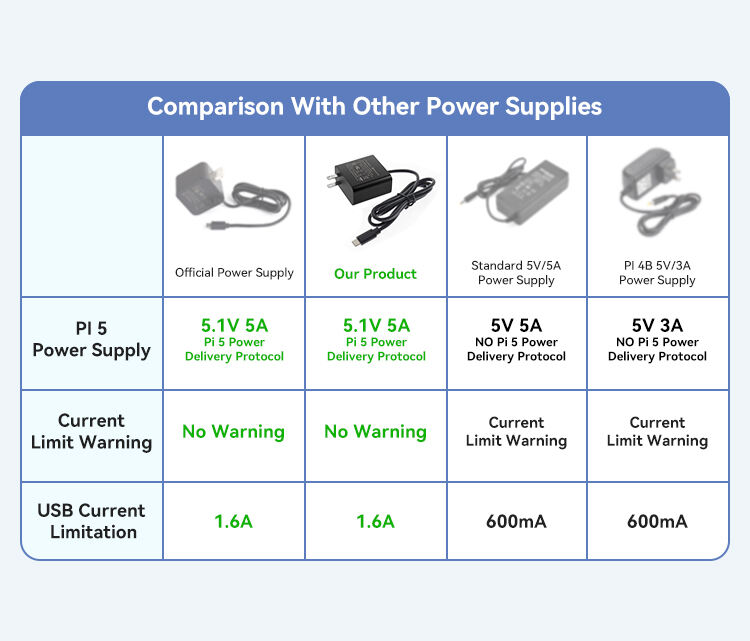 Comparison With Other Power Supplies

| | Official Power Supply | Our Product | Standard 5V/5A Power Supply | PI 4B 5V/3A Power Supply |
|---|---|---|---|---|
| PI 5 Power Supply | 5.1V 5A Pi 5 Power Delivery Protocol | 5.1V 5A Pi 5 Power Delivery Protocol | 5V 5A NO Pi 5 Power Delivery Protocol | 5V 3A NO Pi 5 Power Delivery Protocol |
| Current Limit Warning | No Warning | No Warning | Current Limit Warning | Current Limit Warning |
| USB Current Limitation | 1.6A | 1.6A | 600mA | 600mA |